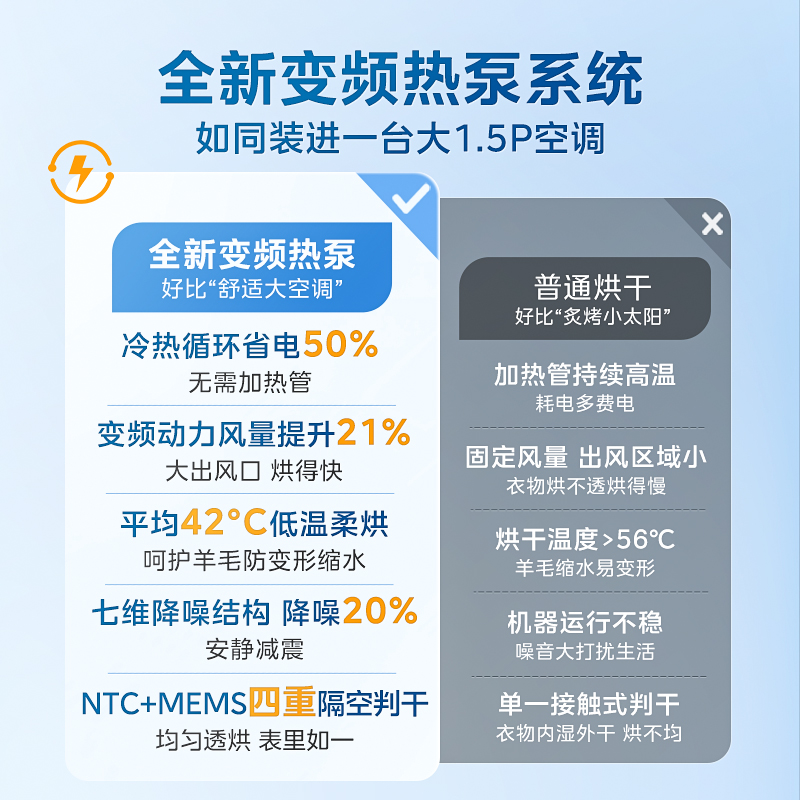 全新变频热泵系统
如同装进一台大1.5P空调

全新变频热泵
好比“舒适大空调”

冷热循环省电50%
无需加热管

变频动力风量提升21%
大出风口 烘得快

平均42°C低温柔烘
呵护羊毛防变形缩水

七维降噪结构 降噪20%
安静减震

NTC+MEMS四重隔空判干
均匀透烘 表里如一

普通烘干
好比“炙烤小太阳”

加热管持续高温
耗电多费电

固定风量 出风区域小
衣物烘不透烘得慢

烘干温度>56°C
羊毛缩水易变形

机器运行不稳
噪音大打扰生活

单一接触式判干
衣物内湿外干 烘不均